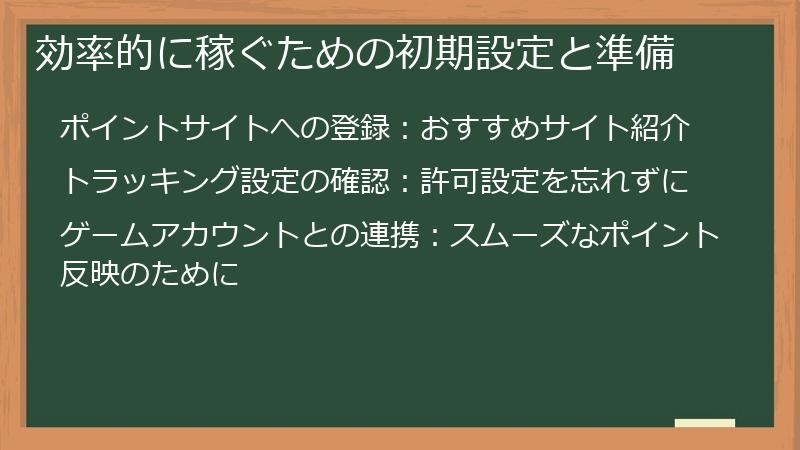 効率的に稼ぐための初期設定と準備

ポイントサイトへの登録：おすすめサイト紹介

トラッキング設定の確認：許可設定を忘れずに

ゲームアカウントとの連携：スムーズなポイント反映のために